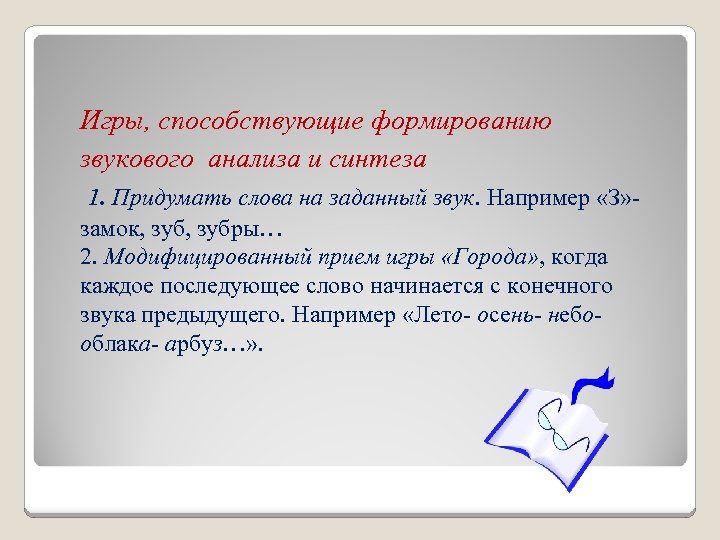 Игры, способствующие формированию звукового анализа и синтеза

1. Придумать слова на заданный звук. Например «З»- замок, зуб, зубры…
2. Модифицированный прием игры «Города», когда каждое последующее слово начинается с конечного звука предыдущего. Например «Лето- осень- небо- облака- арбуз…».